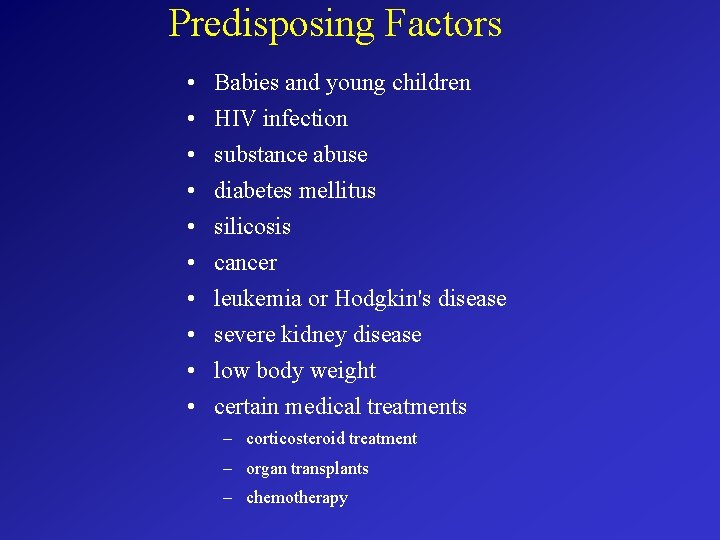 Predisposing Factors

• Babies and young children
• HIV infection
• substance abuse
• diabetes mellitus
• silicosis
• cancer
• leukemia or Hodgkin's disease
• severe kidney disease
• low body weight
• certain medical treatments
  – corticosteroid treatment
  – organ transplants
  – chemotherapy